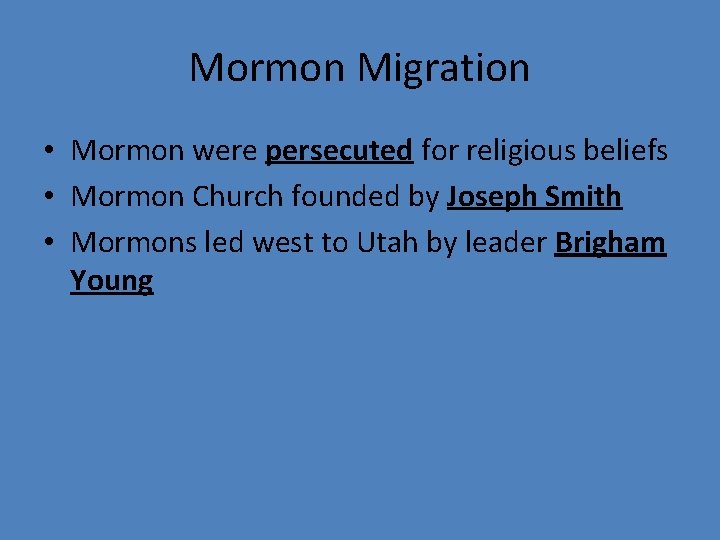 Mormon Migration

• Mormon were persecuted for religious beliefs
• Mormon Church founded by Joseph Smith
• Mormons led west to Utah by leader Brigham Young